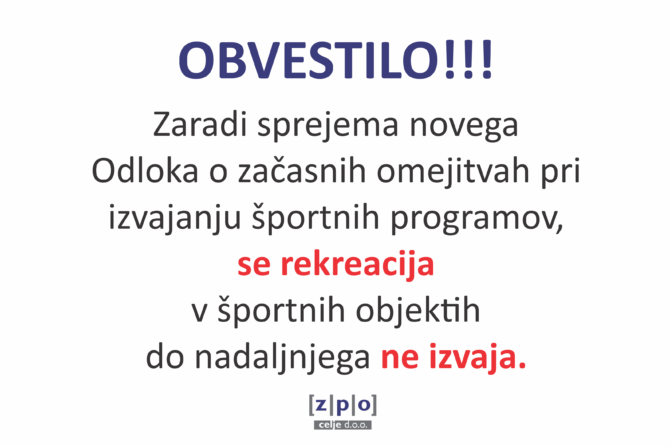 OBVESTILO!!!

Zaradi sprejema novega Odloka o začasnih omejitvah pri izvajanju športnih programov, se rekreacija v športnih objektih do nadaljnjega ne izvaja.

[z|p|o]
celje d.o.o.